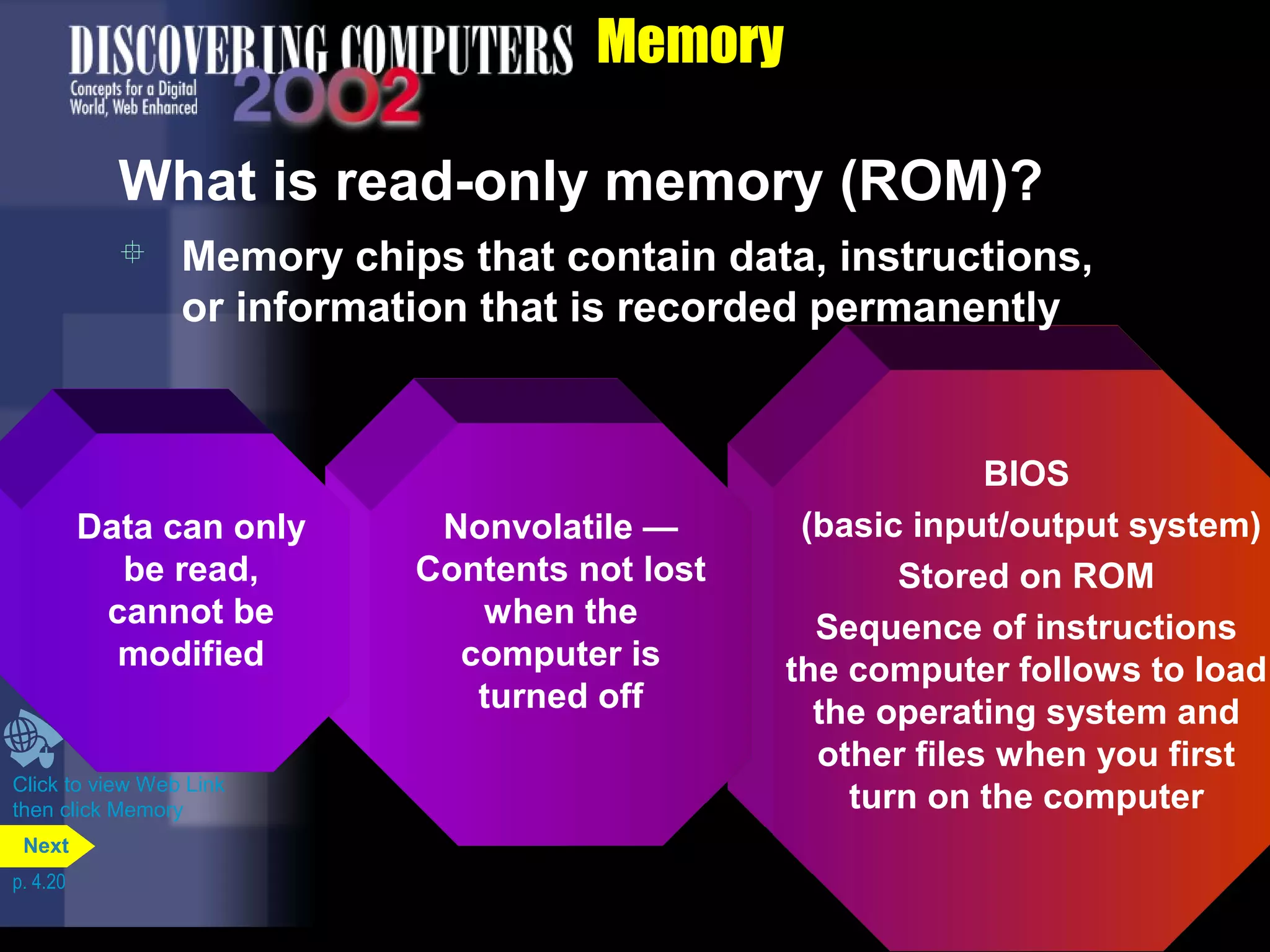 DISCOVERING COMPUTERS 2002

Concepts for a Digital World, Web Enhanced

Memory

What is read-only memory (ROM)?

Memory chips that contain data, instructions, or information that is recorded permanently

Data can only be read, cannot be modified

Nonvolatile — Contents not lost when the computer is turned off

BIOS

(basic input/output system)

Stored on ROM

Sequence of instructions the computer follows to load the operating system and other files when you first turn on the computer

Click to view Web Link then click Memory

Next

p. 4.20